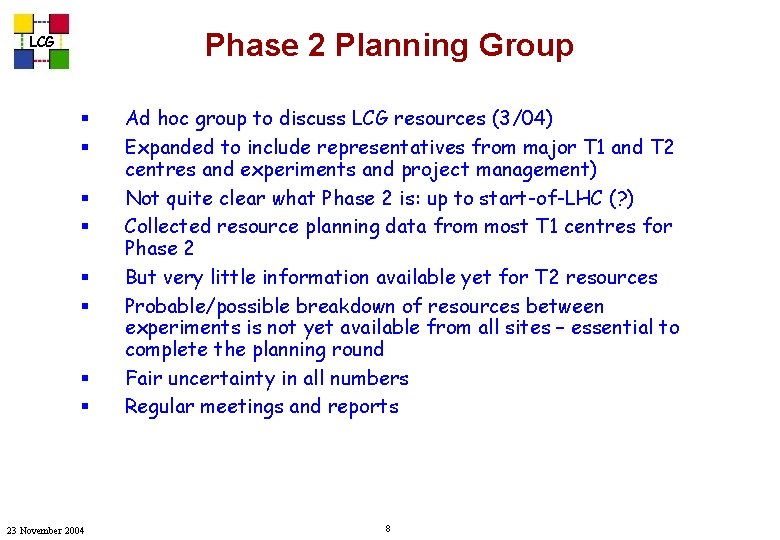 LCG

Phase 2 Planning Group

▪ Ad hoc group to discuss LCG resources (3/04)
▪ Expanded to include representatives from major T1 and T2 centres and experiments and project management)
▪ Not quite clear what Phase 2 is: up to start-of-LHC (?)
▪ Collected resource planning data from most T1 centres for Phase 2
▪ But very little information available yet for T2 resources
▪ Probable/possible breakdown of resources between experiments is not yet available from all sites – essential to complete the planning round
▪ Fair uncertainty in all numbers
▪ Regular meetings and reports

23 November 2004

8